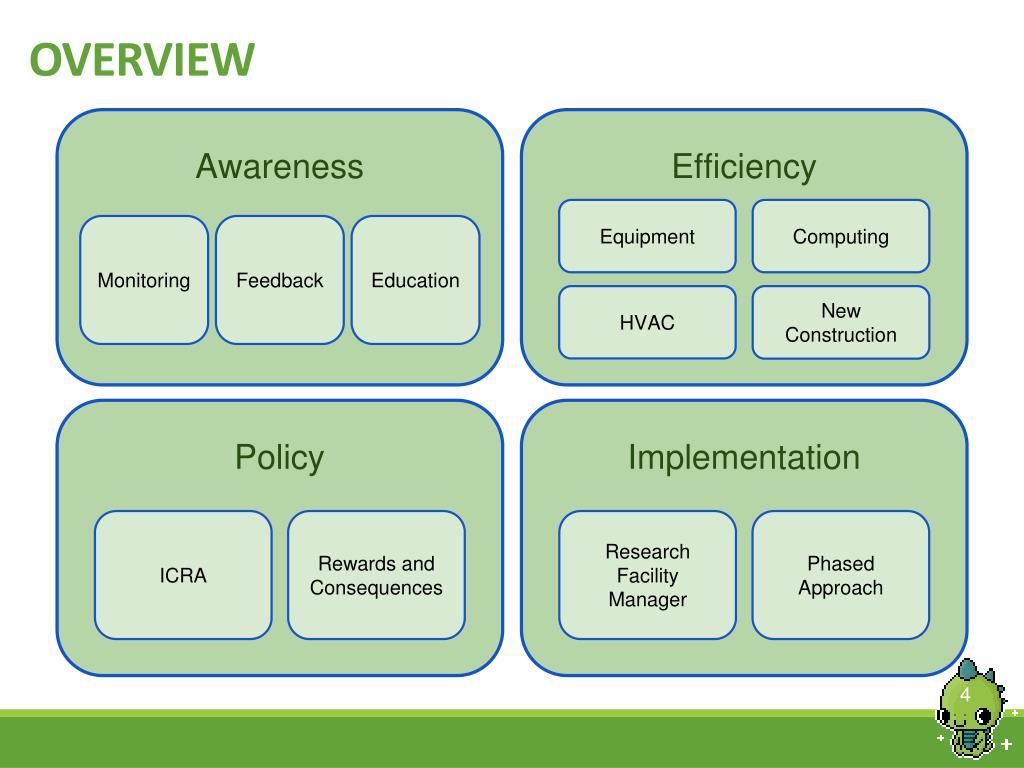 OVERVIEW

Awareness

Monitoring

Feedback

Education

Efficiency

Equipment

Computing

HVAC

New Construction

Policy

ICRA

Rewards and Consequences

Implementation

Research Facility Manager

Phased Approach

4